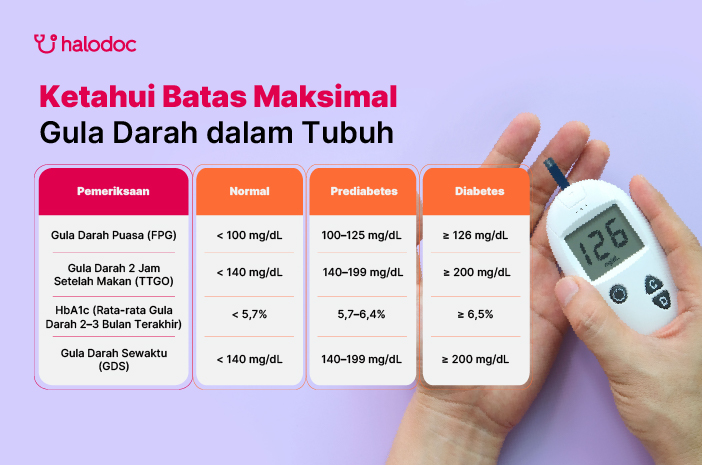 halodoc

Ketahui Batas Maksimal Gula Darah dalam Tubuh

| Pemeriksaan | Normal | Prediabetes | Diabetes |
|---|---|---|---|
| Gula Darah Puasa (FPG) | < 100 mg/dL | 100–125 mg/dL | ≥ 126 mg/dL |
| Gula Darah 2 Jam Setelah Makan (TTGO) | < 140 mg/dL | 140–199 mg/dL | ≥ 200 mg/dL |
| HbA1c (Rata-rata Gula Darah 2–3 Bulan Terakhir) | < 5,7% | 5,7–6,4% | ≥ 6,5% |
| Gula Darah Sewaktu (GDS) | < 140 mg/dL | 140–199 mg/dL | ≥ 200 mg/dL |

126
mg/dL